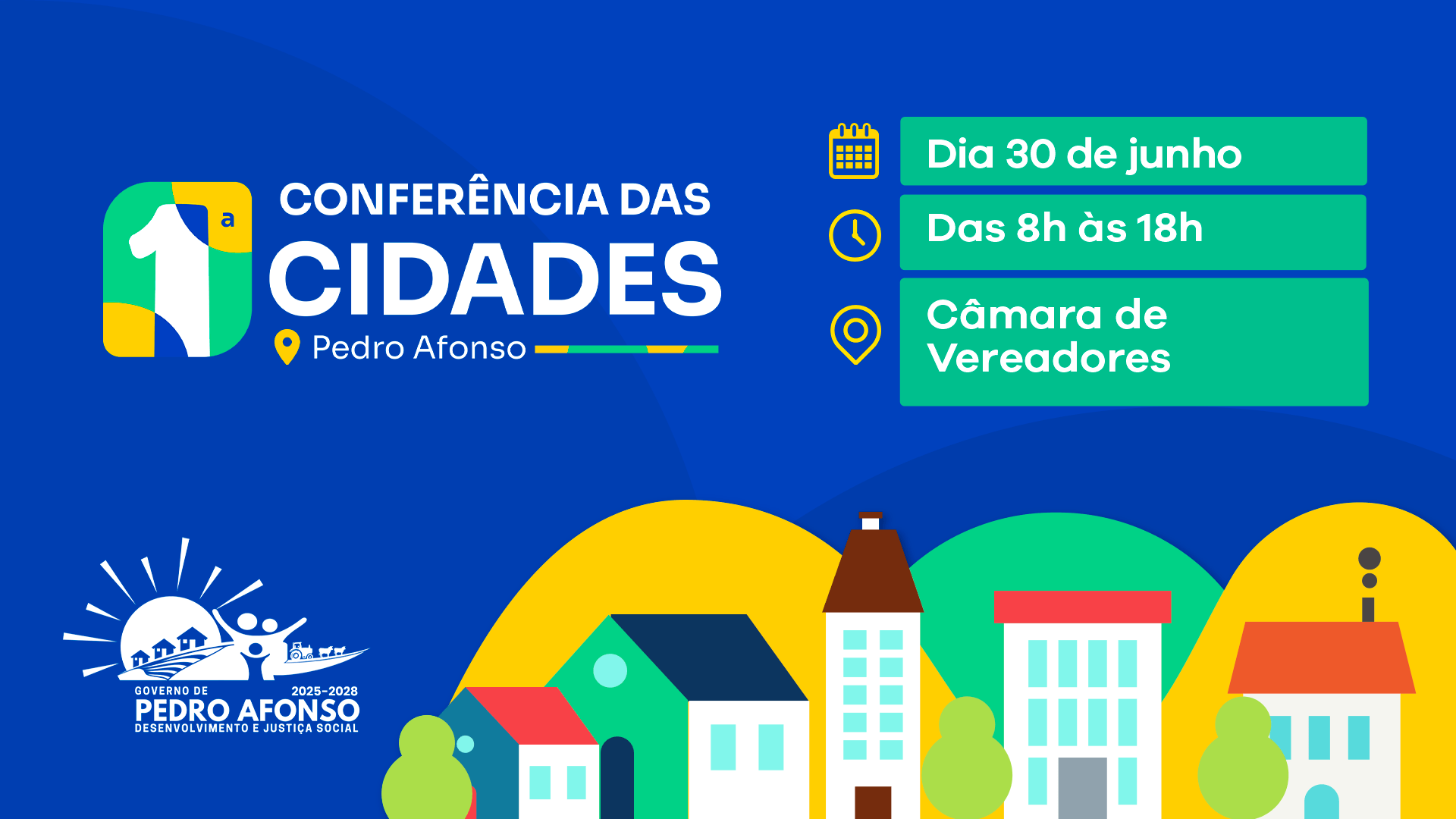 1ª CONFERÊNCIA DAS CIDADES
Pedro Afonso

Dia 30 de junho
Das 8h às 18h
Câmara de Vereadores

GOVERNO DE 2025-2028
PEDRO AFONSO
DESENVOLVIMENTO E JUSTIÇA SOCIAL